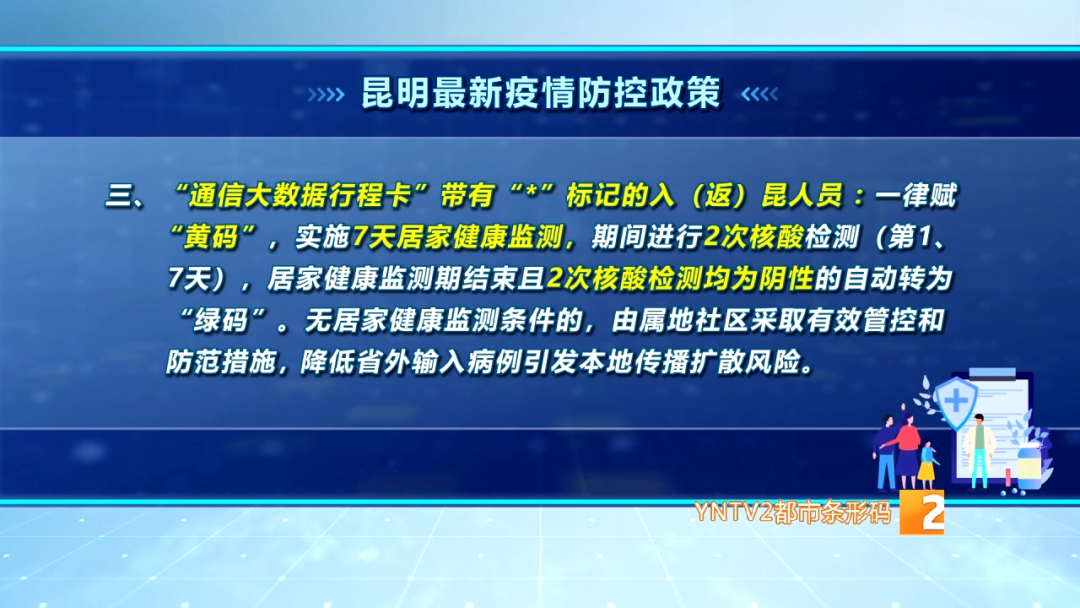 昆明最新疫情防控政策

三、“通信大数据行程卡”带有“*”标记的入（返）昆人员：一律赋“黄码”，实施7天居家健康监测，期间进行2次核酸检测（第1、7天），居家健康监测期结束且2次核酸检测均为阴性的自动转为“绿码”。无居家健康监测条件的，由属地社区采取有效管控和防范措施，降低省外输入病例引发本地传播扩散风险。

YNTV2都市条形码 2